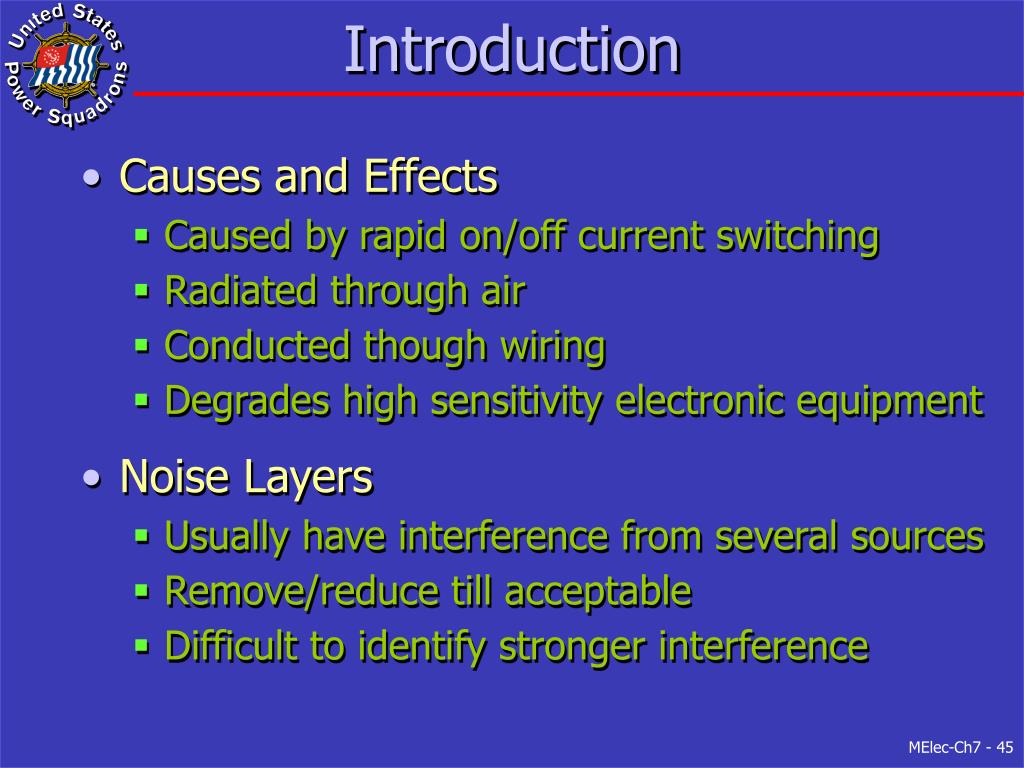 United States Power Squadrons

Introduction

• Causes and Effects
  ▪ Caused by rapid on/off current switching
  ▪ Radiated through air
  ▪ Conducted though wiring
  ▪ Degrades high sensitivity electronic equipment

• Noise Layers
  ▪ Usually have interference from several sources
  ▪ Remove/reduce till acceptable
  ▪ Difficult to identify stronger interference

MElec-Ch7 - 45